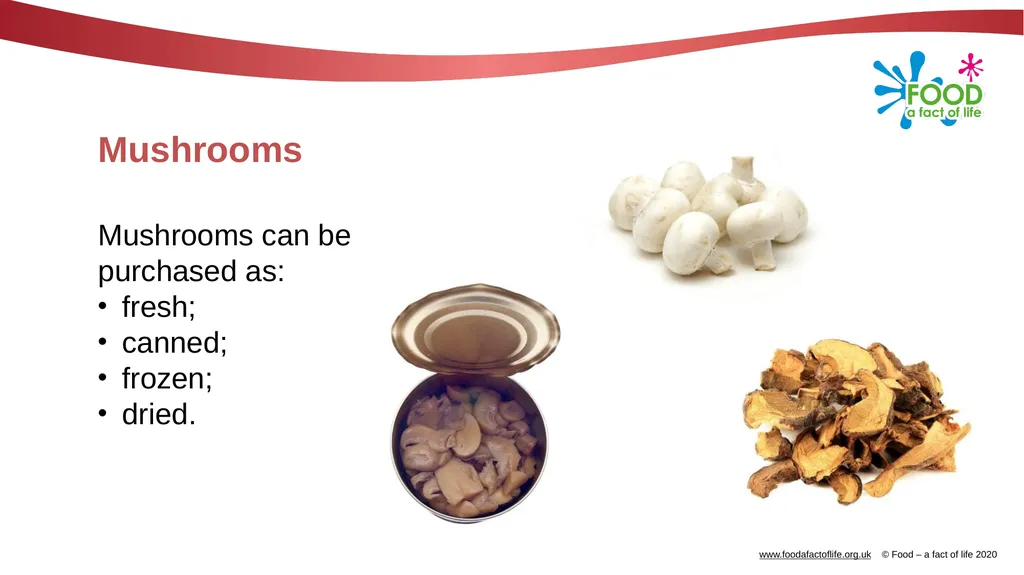 FOOD
a fact of life

Mushrooms

Mushrooms can be purchased as:
• fresh;
• canned;
• frozen;
• dried.

www.foodafactoflife.org.uk © Food – a fact of life 2020